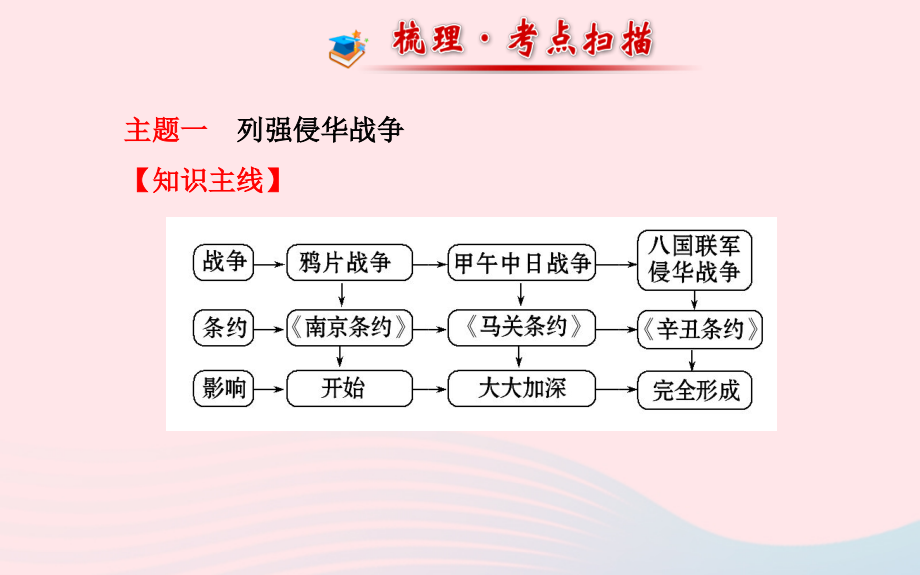 梳理·考点扫描

主题一　列强侵华战争

【知识主线】

战争　鸦片战争　甲午中日战争　八国联军侵华战争

条约　《南京条约》　《马关条约》　《辛丑条约》

影响　开始　大大加深　完全形成